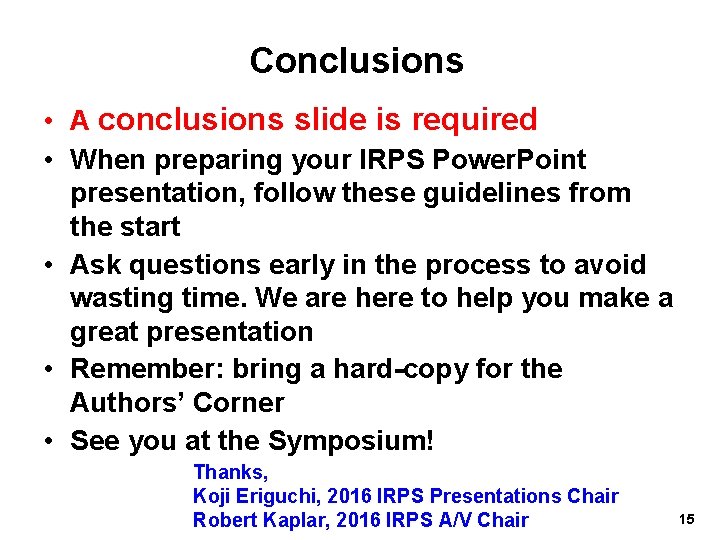 Conclusions

• A conclusions slide is required
• When preparing your IRPS PowerPoint presentation, follow these guidelines from the start
• Ask questions early in the process to avoid wasting time. We are here to help you make a great presentation
• Remember: bring a hard-copy for the Authors' Corner
• See you at the Symposium!

Thanks,
Koji Eriguchi, 2016 IRPS Presentations Chair
Robert Kaplar, 2016 IRPS A/V Chair

15